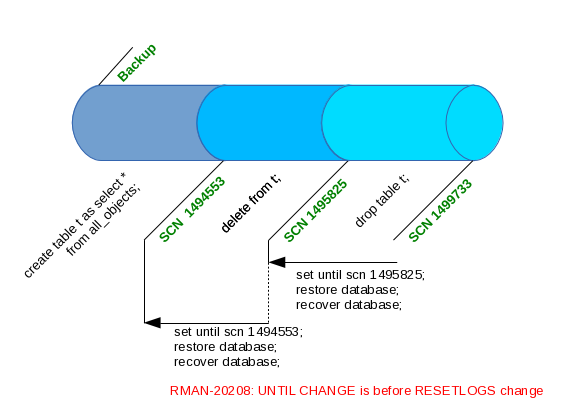 Backup

create table t as select *
from all_objects;

SCN 1494553

delete from t;

SCN 1495825

drop table t;

SCN 1499733

set until scn 1495825;
restore database;
recover database;

set until scn 1494553;
restore database;
recover database;

RMAN-20208: UNTIL CHANGE is before RESETLOGS change